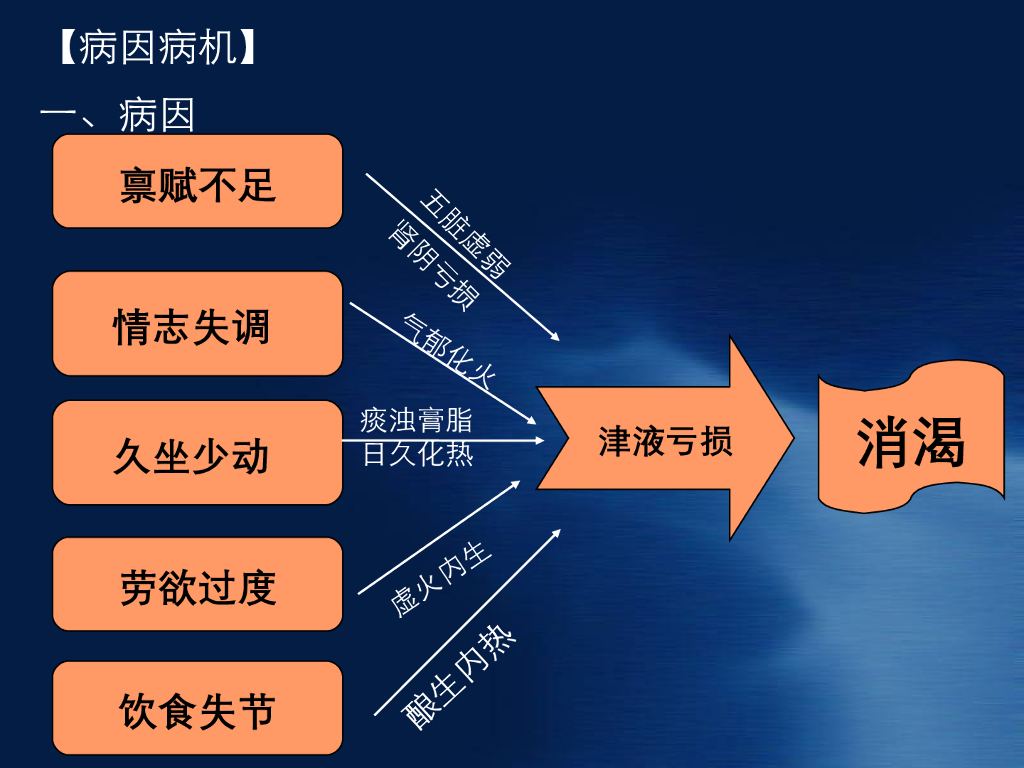 【病因病机】

一、病因

禀赋不足

五脏虚弱
肾阴亏损

情志失调

气郁化火

久坐少动

痰浊膏脂
日久化热

劳欲过度

虚火内生

饮食失节

酿生内热

津液亏损

消渴